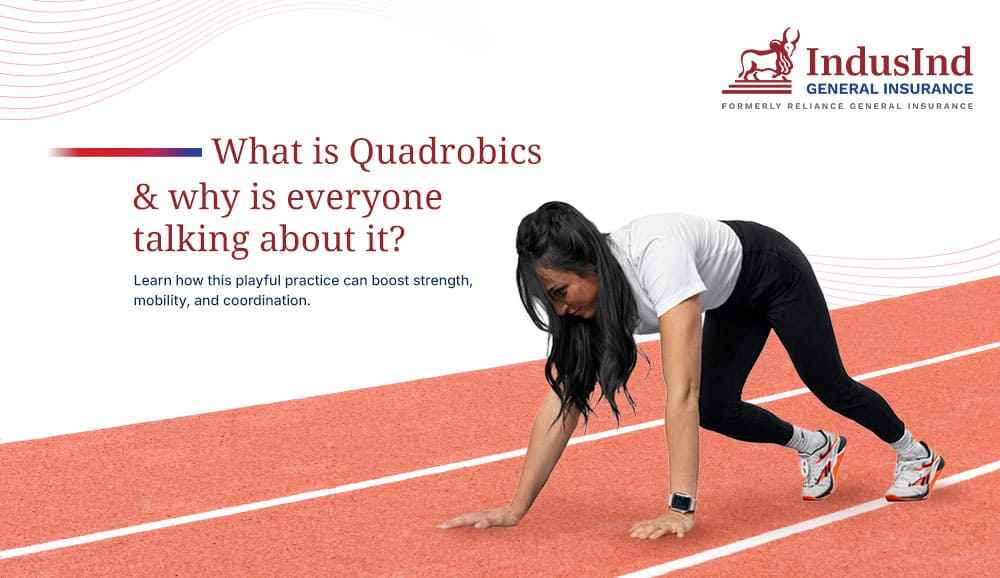 IndusInd
GENERAL INSURANCE
FORMERLY RELIANCE GENERAL INSURANCE

What is Quadrobics & why is everyone talking about it?

Learn how this playful practice can boost strength, mobility, and coordination.